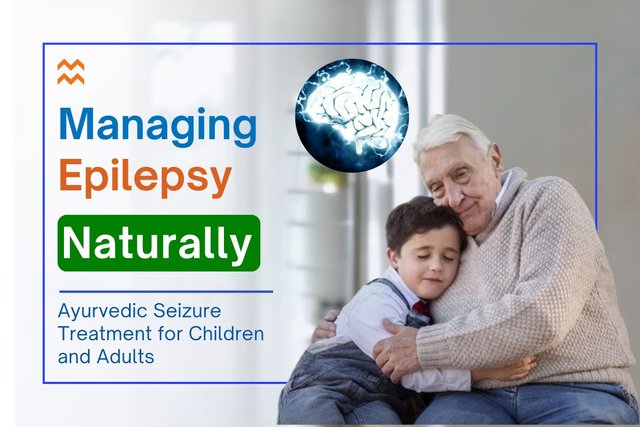 Managing Epilepsy

Naturally

Ayurvedic Seizure Treatment for Children and Adults